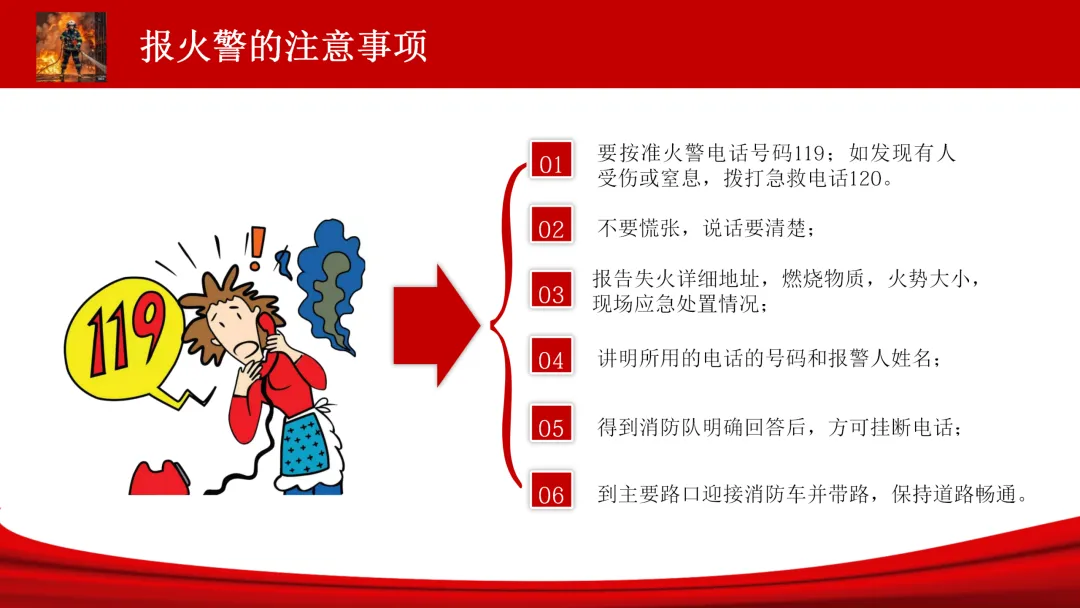 报火警的注意事项

119

01 要按准火警电话号码119；如发现有人受伤或窒息，拨打急救电话120。

02 不要慌张，说话要清楚；

03 报告失火详细地址，燃烧物质，火势大小，现场应急处置情况；

04 讲明所用的电话的号码和报警人姓名；

05 得到消防队明确回答后，方可挂断电话；

06 到主要路口迎接消防车并带路，保持道路畅通。